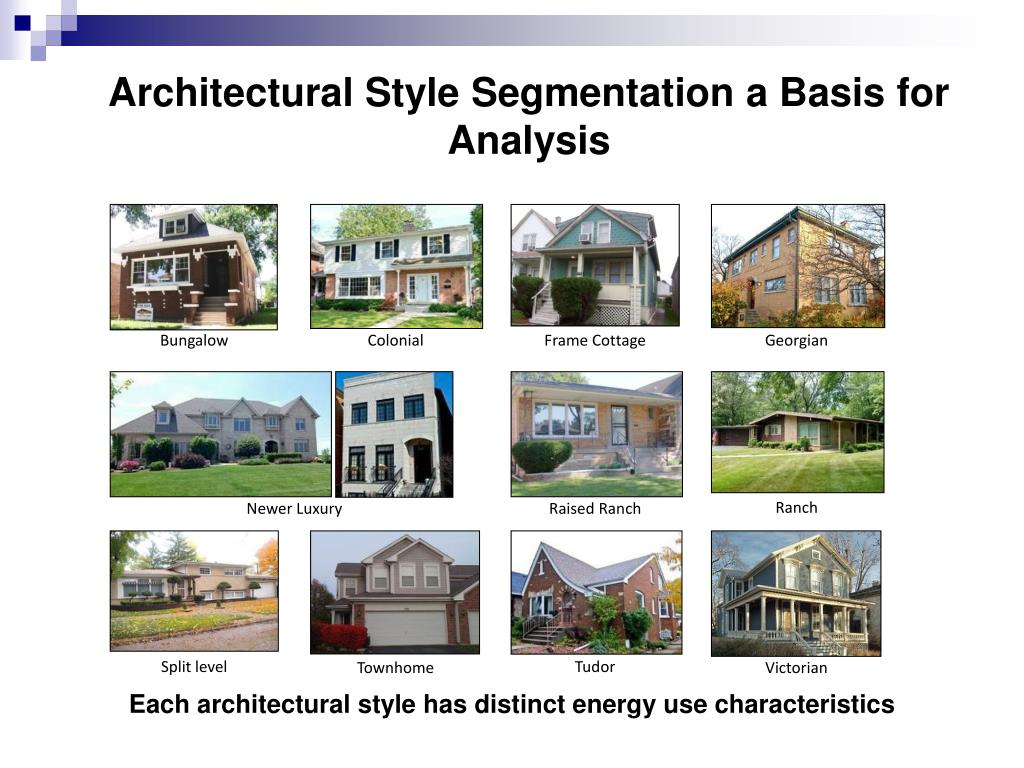 Architectural Style Segmentation a Basis for Analysis

Bungalow

Colonial

Frame Cottage

Georgian

Newer Luxury

Raised Ranch

Ranch

Split level

Townhome

Tudor

Victorian

Each architectural style has distinct energy use characteristics